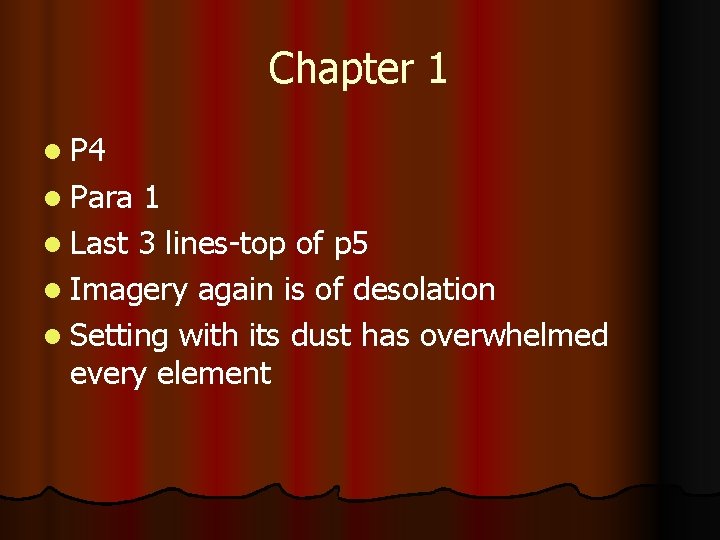 Chapter 1

- P4
- Para 1
- Last 3 lines-top of p5
- Imagery again is of desolation
- Setting with its dust has overwhelmed every element